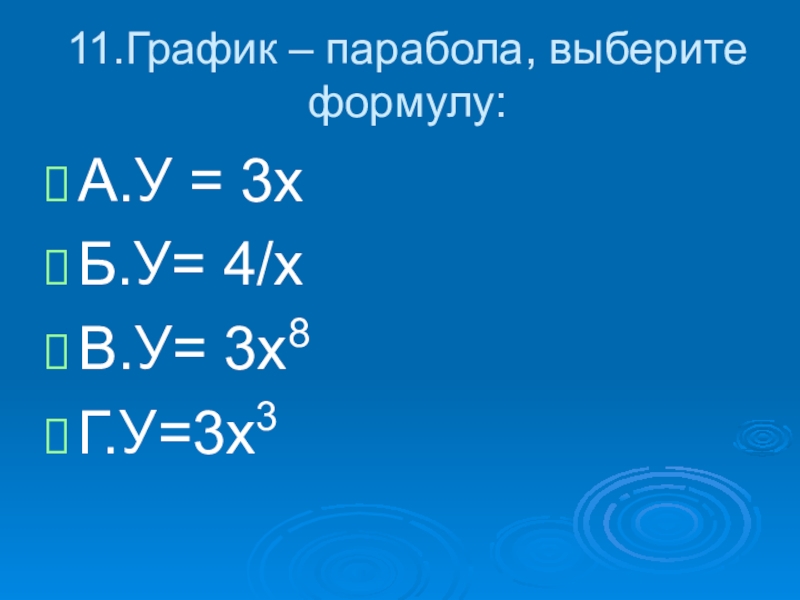 11.График – парабола, выберите формулу:

А.У = 3х

Б.У= 4/х

В.У= $3х^8$

Г.У=$3х^3$